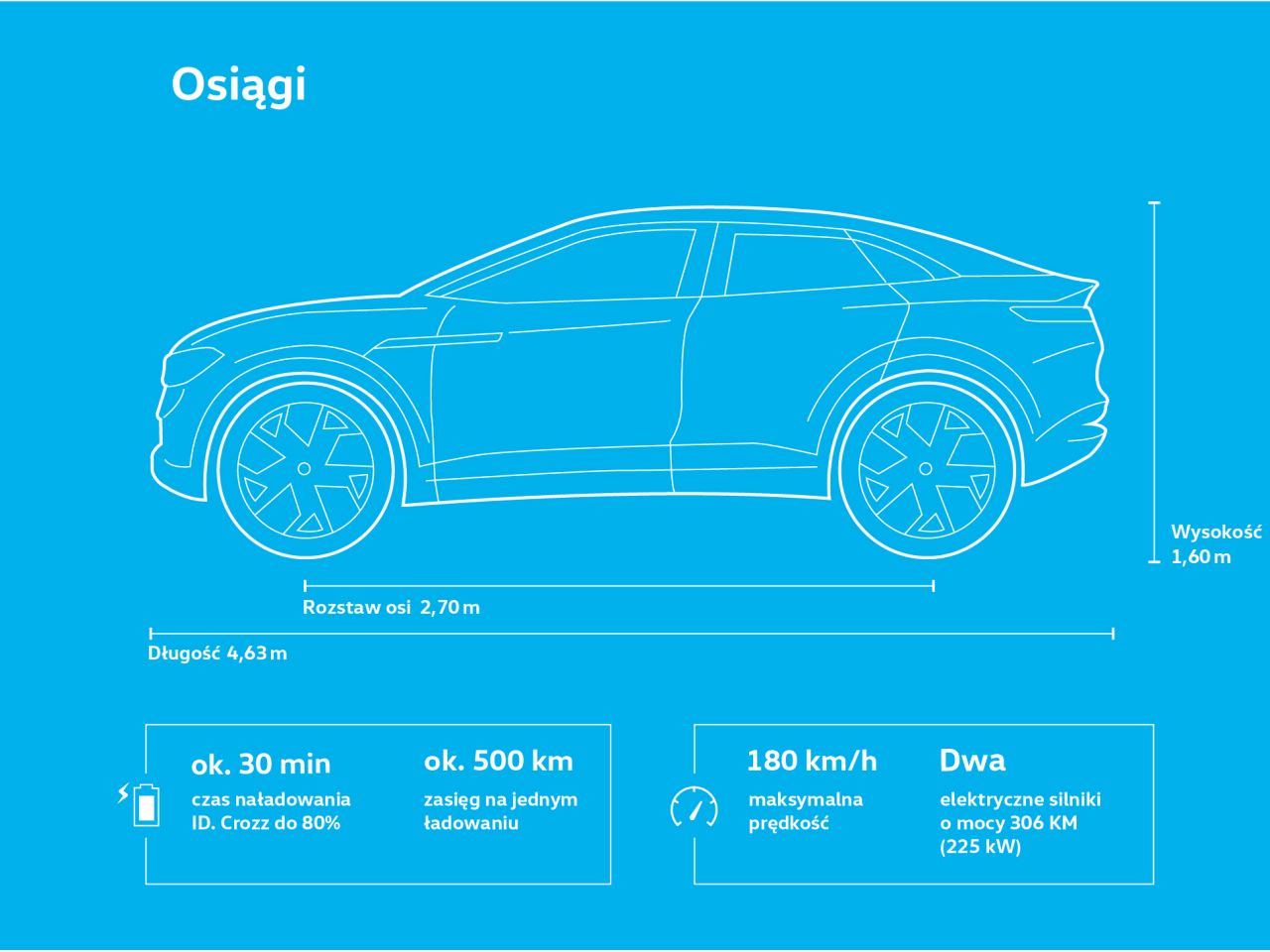 Osiągi

Wysokość 1,60 m

Rozstaw osi 2,70 m

Długość 4,63 m

ok. 30 min
czas naładowania ID. Crozz do 80%

ok. 500 km
zasięg na jednym ładowaniu

180 km/h
maksymalna prędkość

Dwa
elektryczne silniki o mocy 306 KM (225 kW)